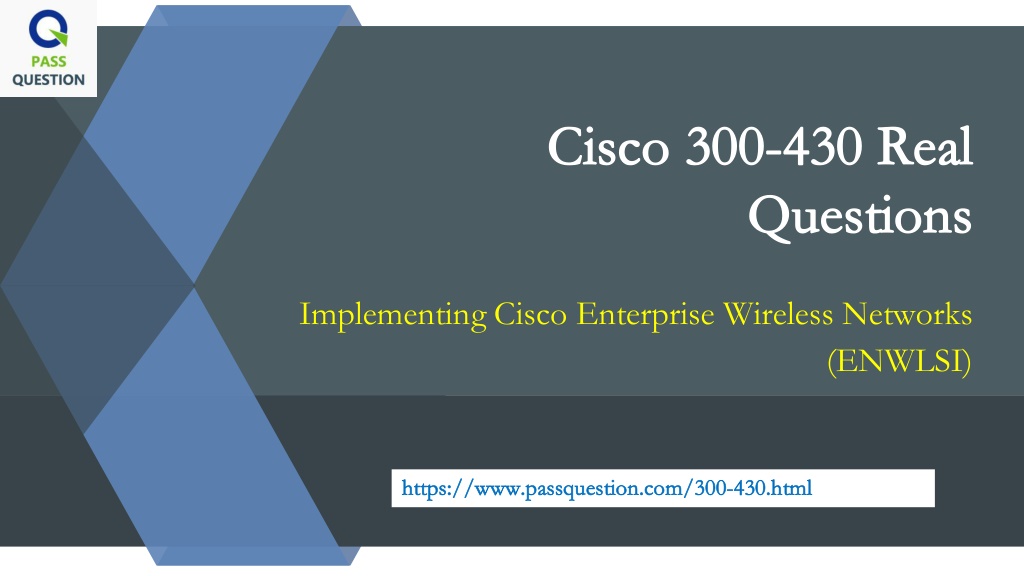 PASS QUESTION

Cisco 300-430 Real Questions

Implementing Cisco Enterprise Wireless Networks (ENWLSI)

https://www.passquestion.com/300-430.html